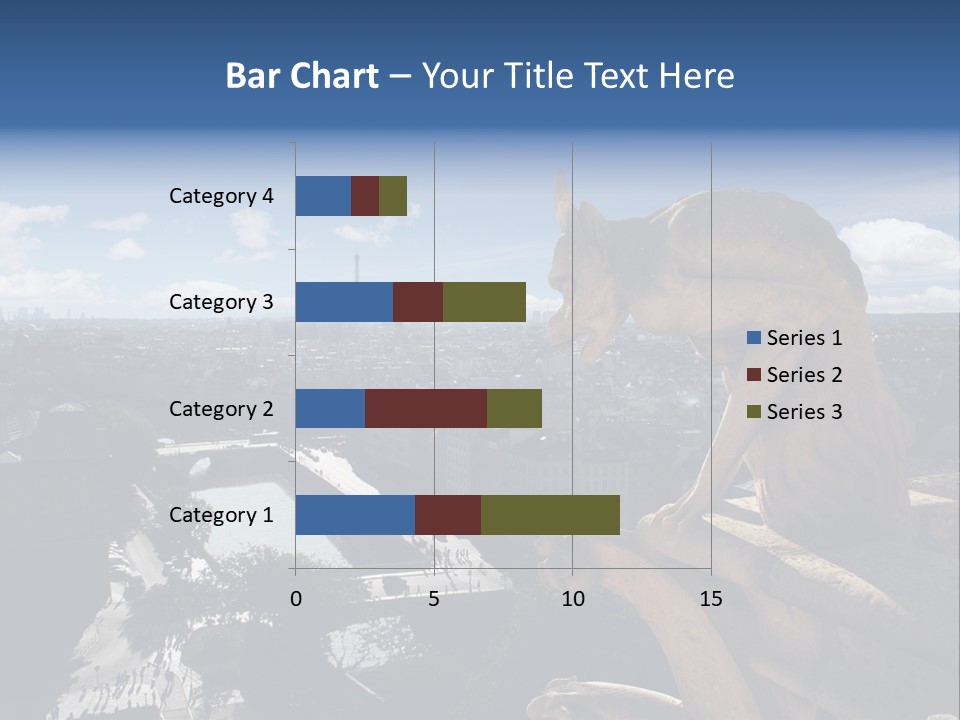 Bar Chart – Your Title Text Here

Category 4
Category 3
Category 2
Category 1

0
5
10
15

Series 1
Series 2
Series 3